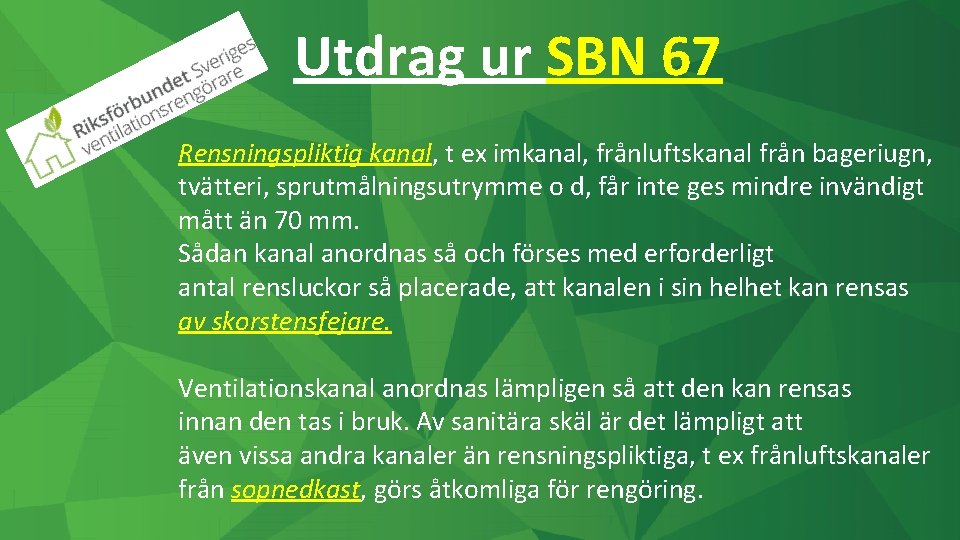 Riksförbundet Sveriges ventilationsrengörare

Utdrag ur SBN 67

Rensningspliktig kanal, t ex imkanal, frånluftskanal från bageriugn, tvätteri, sprutmålningsutrymme o d, får inte ges mindre invändigt mått än 70 mm.
Sådan kanal anordnas så och förses med erforderligt antal rensluckor så placerade, att kanalen i sin helhet kan rensas av skorstensfejare.

Ventilationskanal anordnas lämpligen så att den kan rensas innan den tas i bruk. Av sanitära skäl är det lämpligt att även vissa andra kanaler än rensningspliktiga, t ex frånluftskanaler från sopnedkast, görs åtkomliga för rengöring.